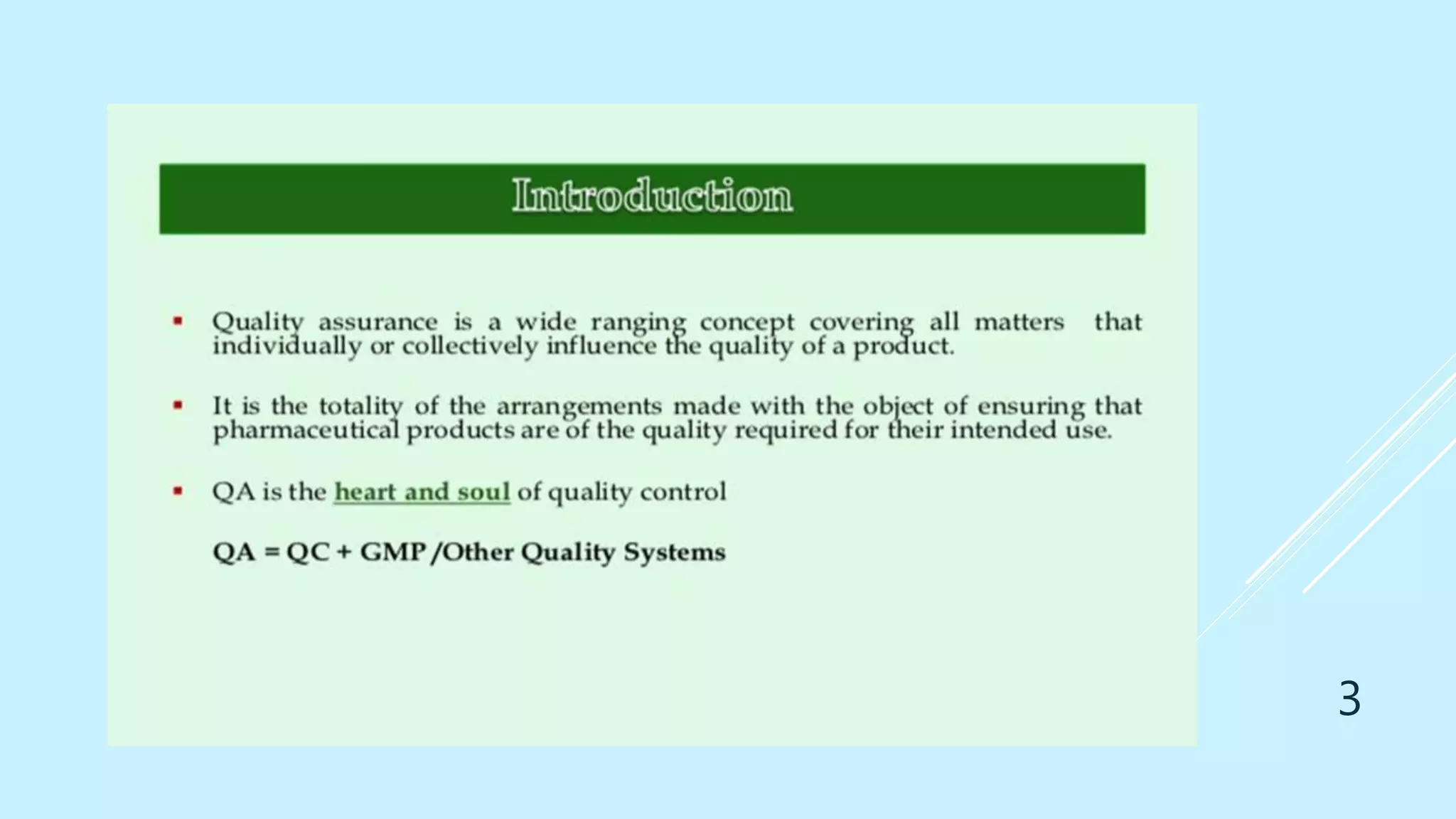 Introduction

▪ Quality assurance is a wide ranging concept covering all matters that individually or collectively influence the quality of a product.

▪ It is the totality of the arrangements made with the object of ensuring that pharmaceutical products are of the quality required for their intended use.

▪ QA is the heart and soul of quality control

QA = QC + GMP /Other Quality Systems

3